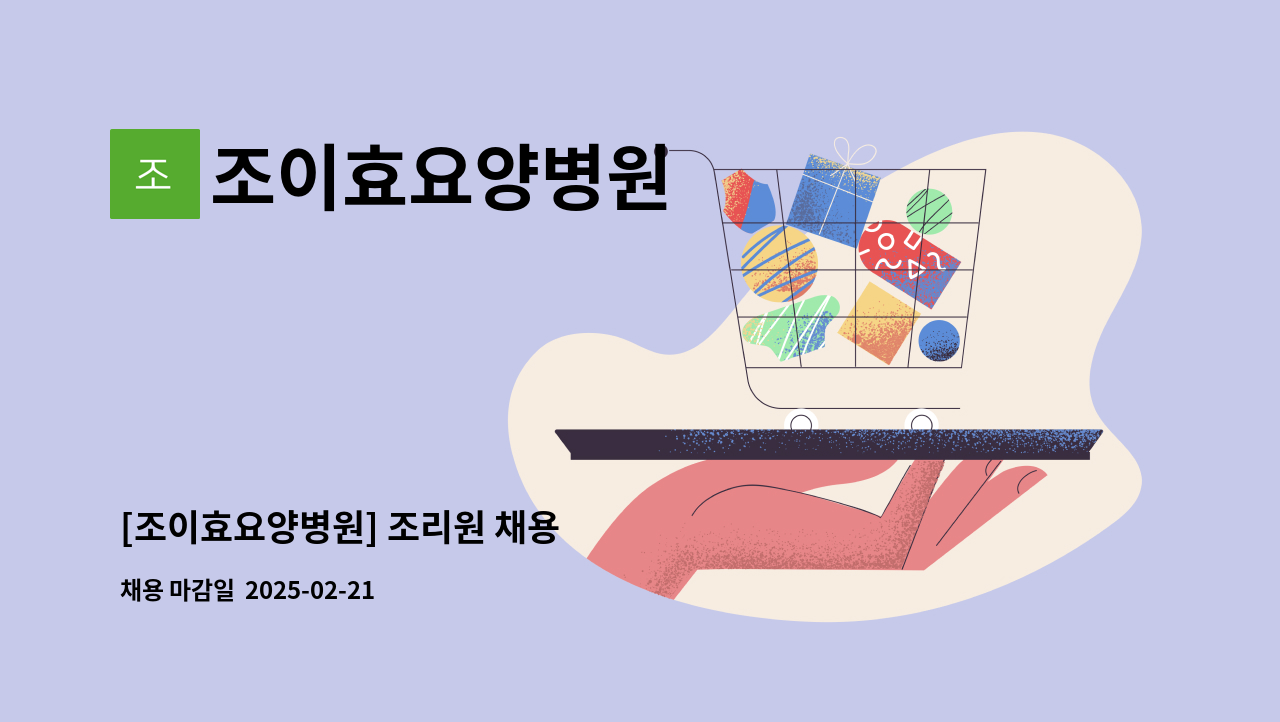 조

조이효요양병원

[조이효요양병원] 조리원 채용

채용 마감일 2025-02-21